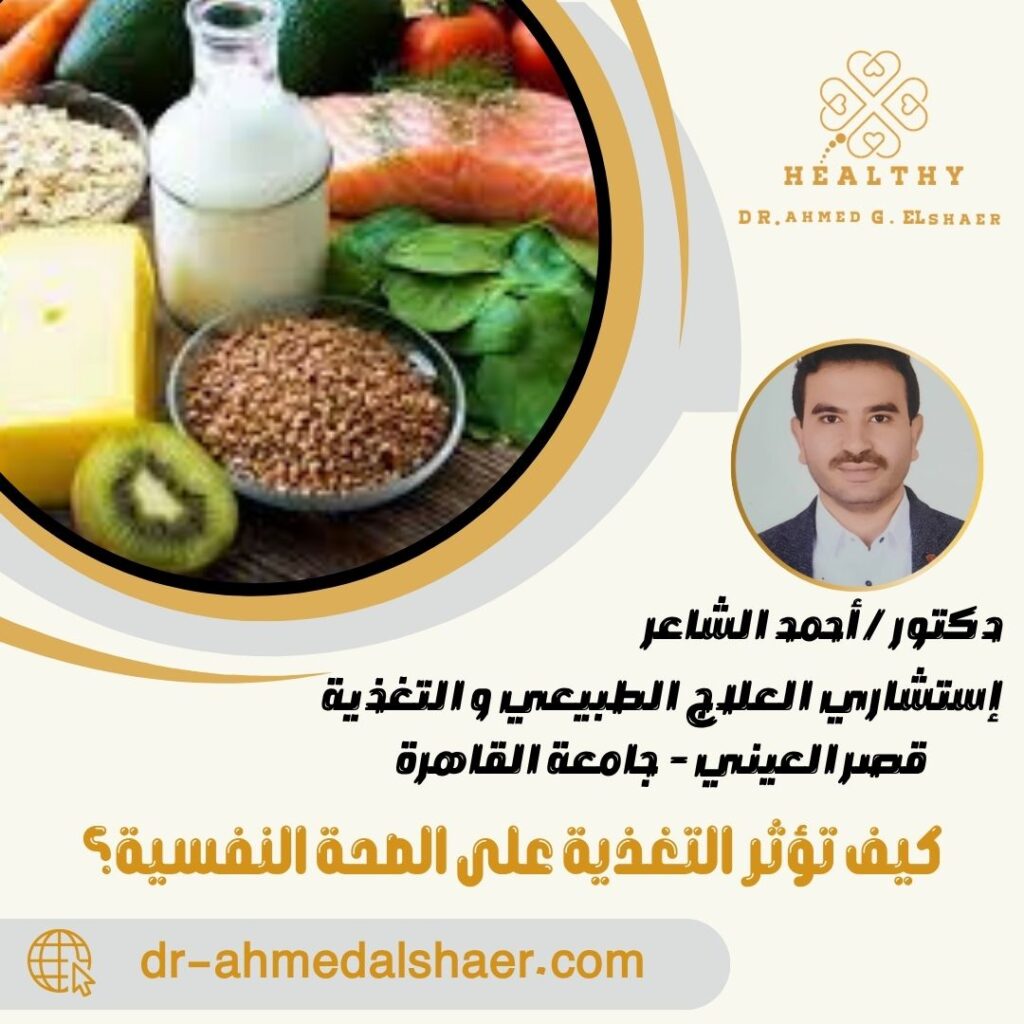 HEALTHY
DR.AHMED G. ELSHAER

دكتور / أحمد الشاعر
إستشاري العلاج الطبيعي و التغذية
قصر العيني - جامعة القاهرة

كيف تؤثر التغذية على الصحة النفسية؟

dr-ahmedalshaer.com